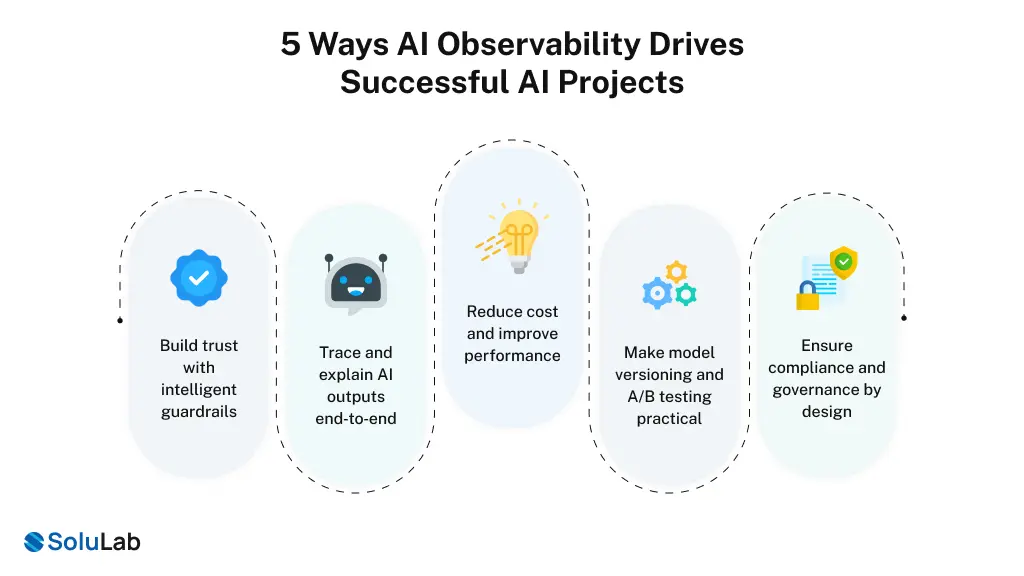 5 Ways AI Observability Drives Successful AI Projects

Build trust with intelligent guardrails

Trace and explain AI outputs end-to-end

Reduce cost and improve performance

Make model versioning and A/B testing practical

Ensure compliance and governance by design

SoluLab